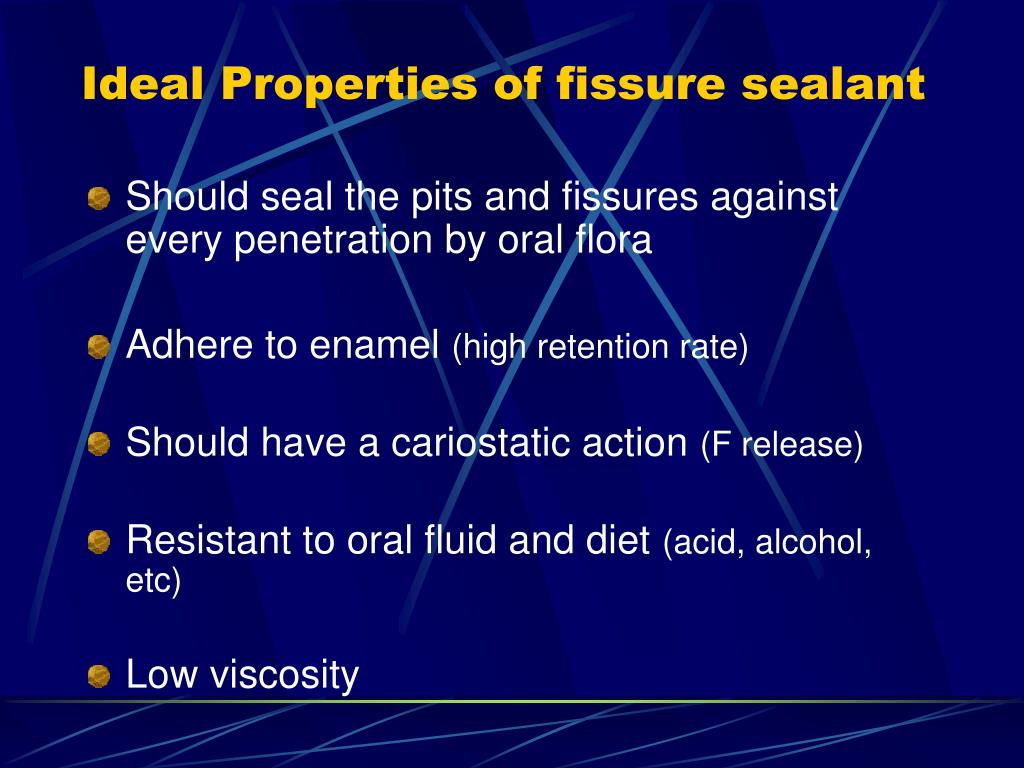 Ideal Properties of fissure sealant

Should seal the pits and fissures against every penetration by oral flora

Adhere to enamel (high retention rate)

Should have a cariostatic action (F release)

Resistant to oral fluid and diet (acid, alcohol, etc)

Low viscosity